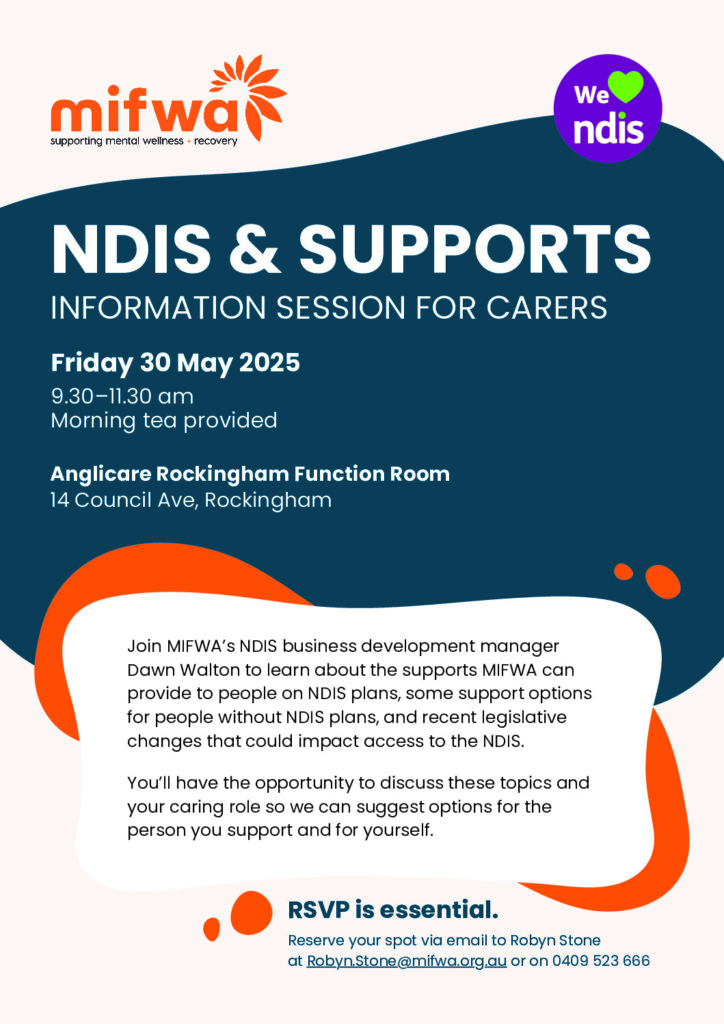 mifwa
supporting mental wellness • recovery

We ndis

NDIS & SUPPORTS
INFORMATION SESSION FOR CARERS

Friday 30 May 2025
9.30–11.30 am
Morning tea provided

Anglicare Rockingham Function Room
14 Council Ave, Rockingham

Join MIFWA's NDIS business development manager Dawn Walton to learn about the supports MIFWA can provide to people on NDIS plans, some support options for people without NDIS plans, and recent legislative changes that could impact access to the NDIS.

You'll have the opportunity to discuss these topics and your caring role so we can suggest options for the person you support and for yourself.

RSVP is essential.
Reserve your spot via email to Robyn Stone at Robyn.Stone@mifwa.org.au or on 0409 523 666